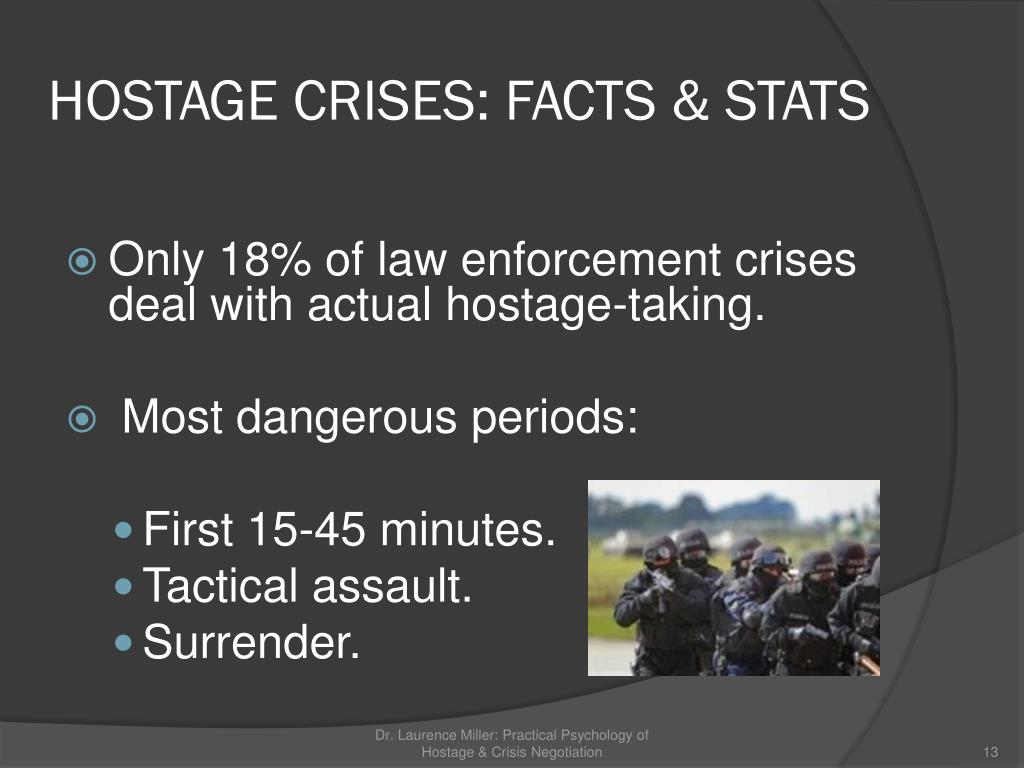 HOSTAGE CRISES: FACTS & STATS

Only 18% of law enforcement crises deal with actual hostage-taking.

Most dangerous periods:

First 15-45 minutes.
Tactical assault.
Surrender.

Dr. Laurence Miller: Practical Psychology of Hostage & Crisis Negotiation

13